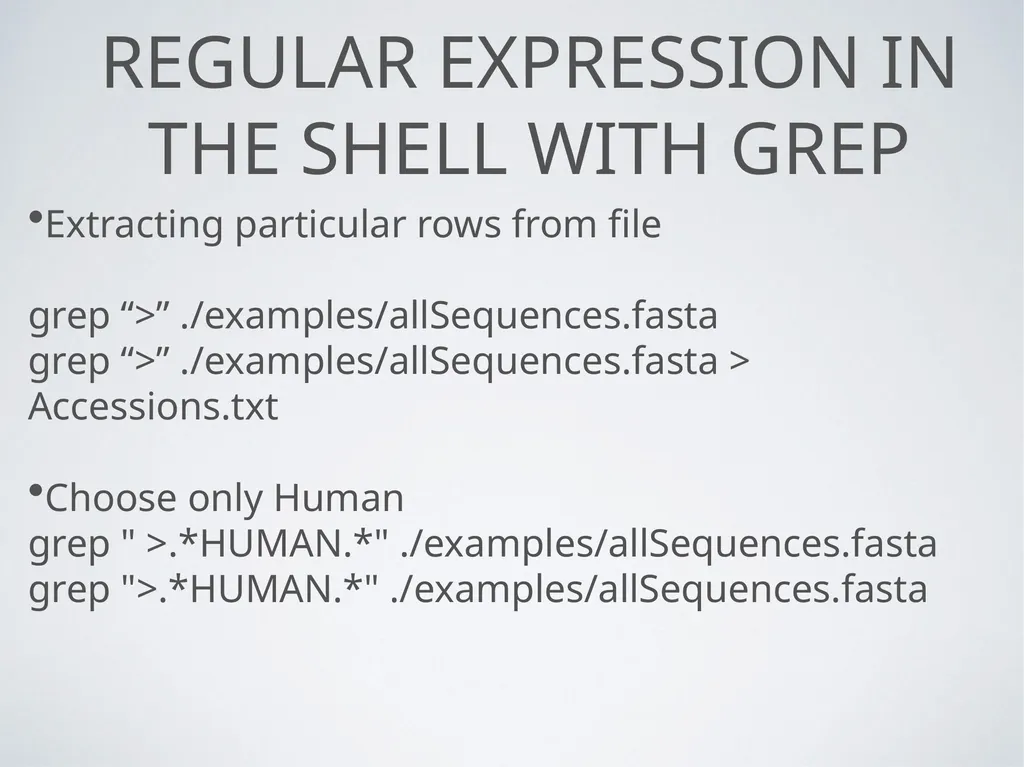 REGULAR EXPRESSION IN THE SHELL WITH GREP

•Extracting particular rows from file

grep “>” ./examples/allSequences.fasta
grep “>” ./examples/allSequences.fasta > Accessions.txt

•Choose only Human
grep " >.*HUMAN.*" ./examples/allSequences.fasta
grep ">.*HUMAN.*" ./examples/allSequences.fasta